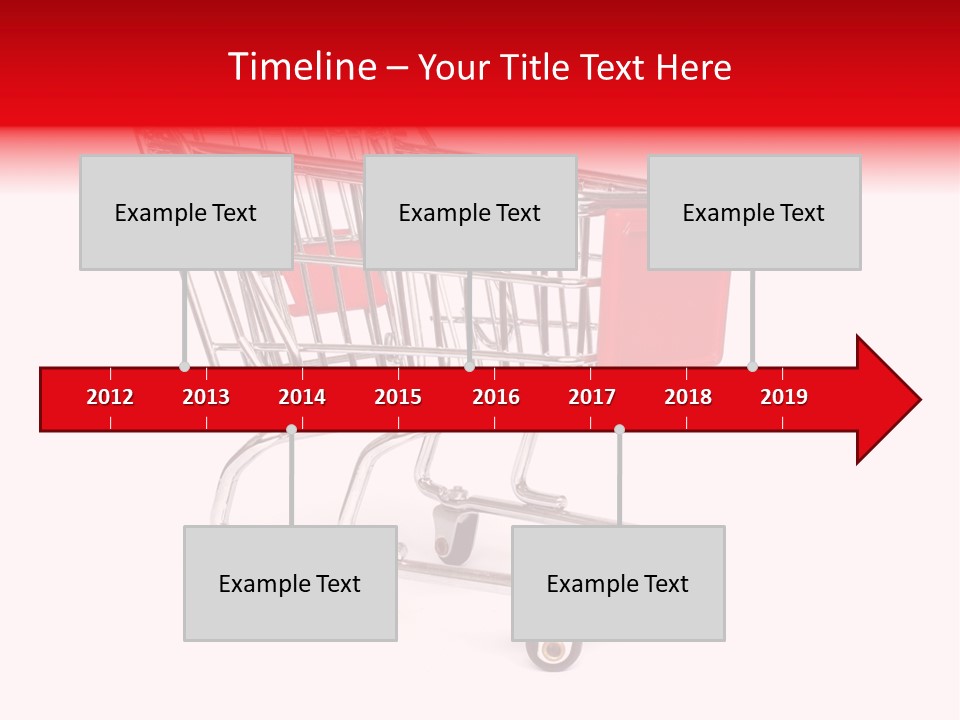 Timeline – Your Title Text Here

Example Text

Example Text

Example Text

2012 2013 2014 2015 2016 2017 2018 2019

Example Text

Example Text